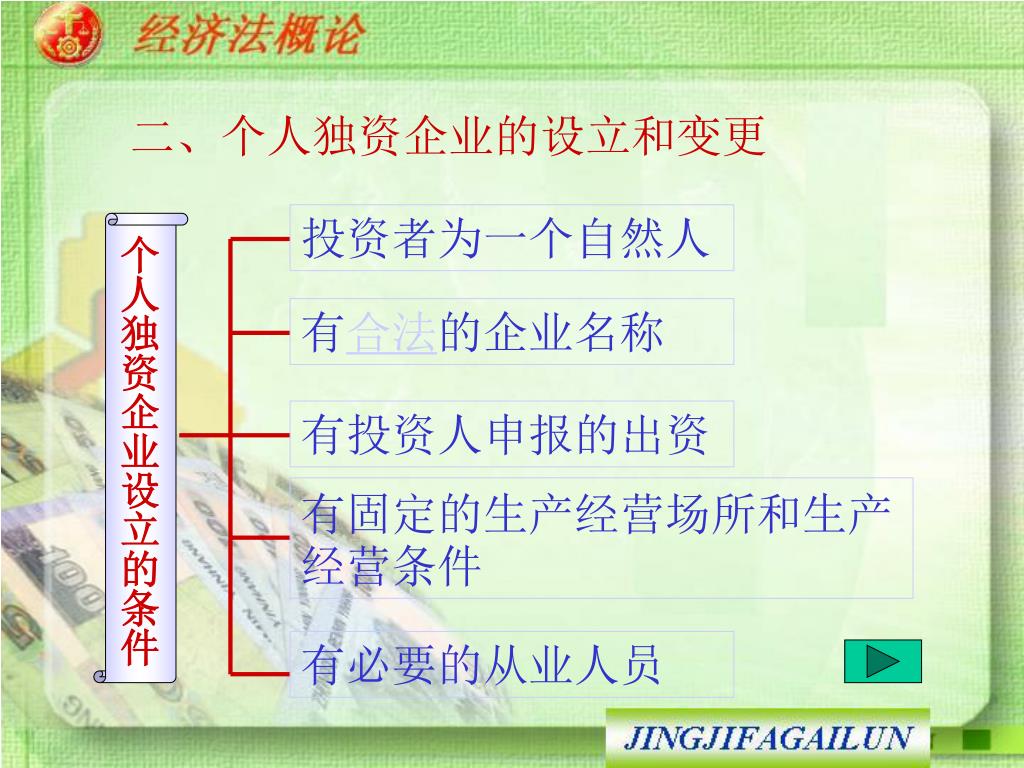 经济法概论

二、个人独资企业的设立和变更

个人独资企业设立的条件

投资者为一个自然人

有合法的企业名称

有投资人申报的出资

有固定的生产经营场所和生产经营条件

有必要的从业人员

JINGJIFAGAILUN